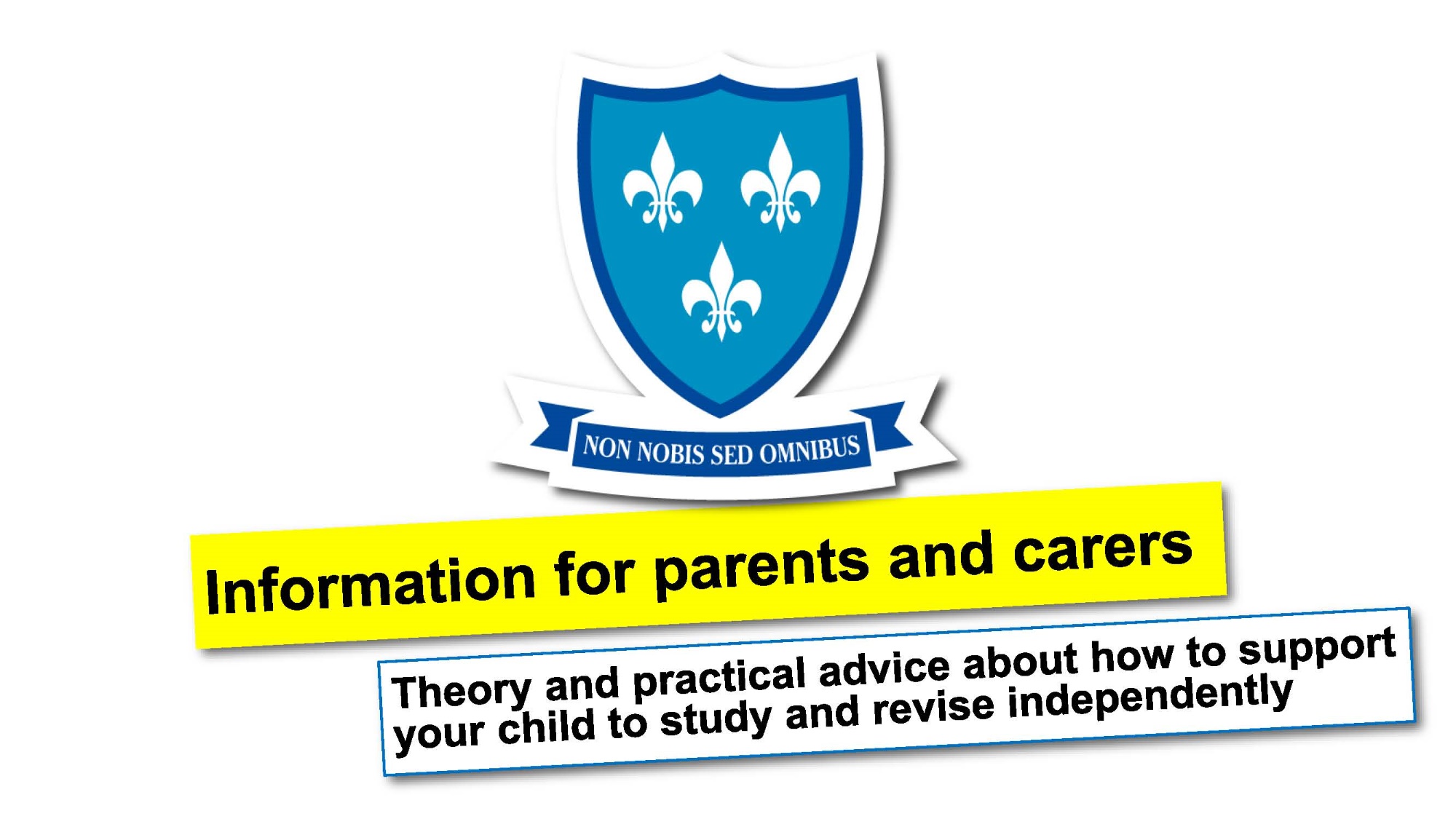 NON NOBIS SED OMNIBUS

Information for parents and carers

Theory and practical advice about how to support your child to study and revise independently